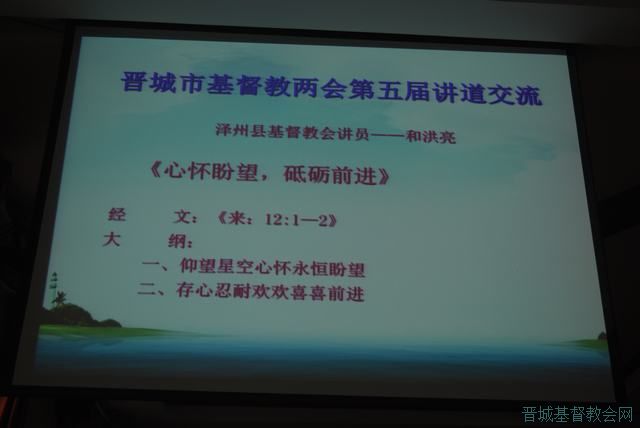 晋城市基督教两会第五届讲道交流

泽州县基督教会讲员——和洪亮

《心怀盼望，砥砺前进》

经　　文：《来：12:1—2》
大　　纲：
一、仰望星空心怀永恒盼望
二、存心忍耐欢欢喜喜前进

晋城基督教会网